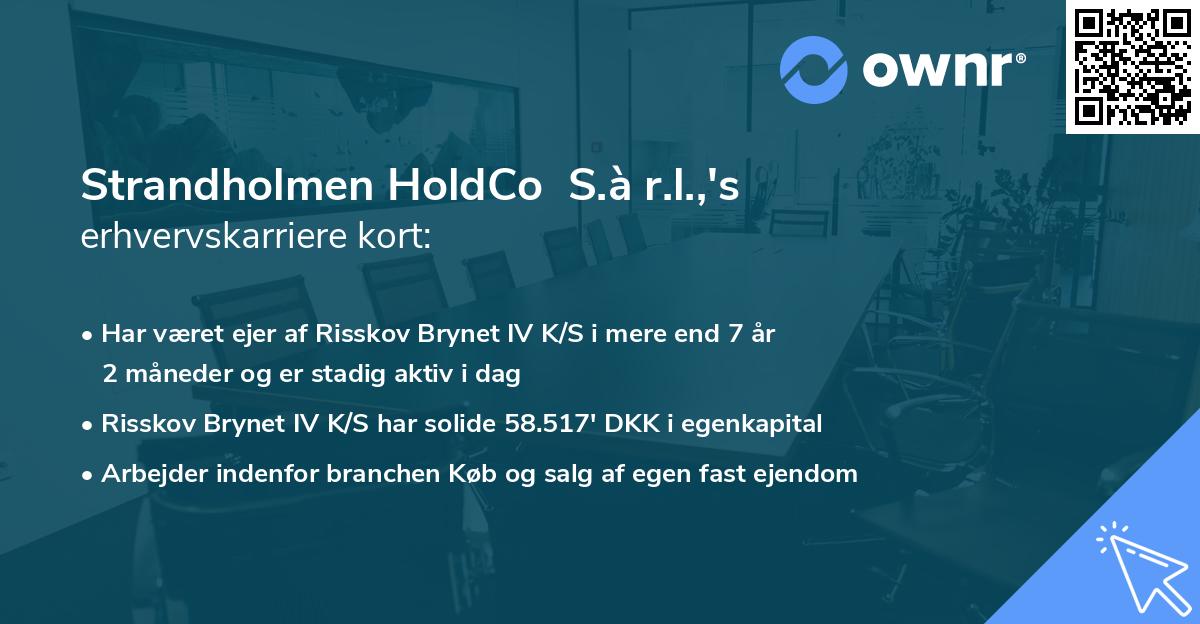 ownr®

Strandholmen HoldCo S.à r.l.,'s
erhvervskarriere kort:

• Har været ejer af Risskov Brynet IV K/S i mere end 7 år 2 måneder og er stadig aktiv i dag
• Risskov Brynet IV K/S har solide 58.517' DKK i egenkapital
• Arbejder indenfor branchen Køb og salg af egen fast ejendom